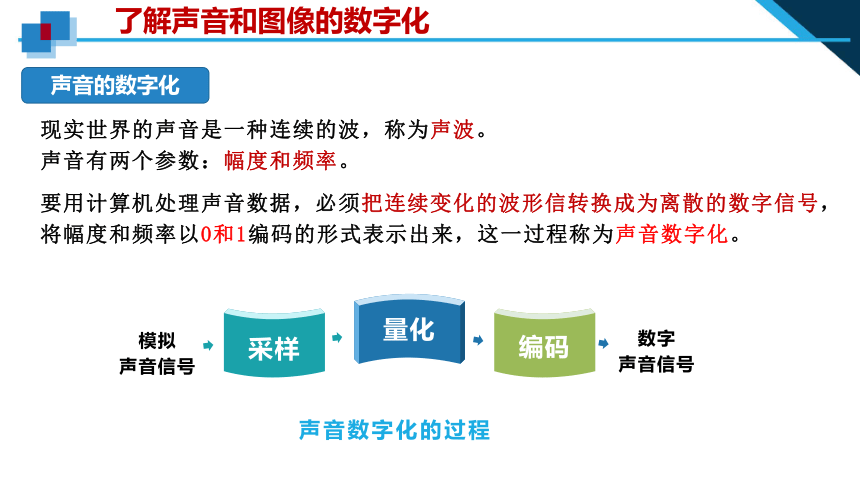 了解声音和图像的数字化

声音的数字化

现实世界的声音是一种连续的波，称为声波。
声音有两个参数：幅度和频率。

要用计算机处理声音数据，必须把连续变化的波形信转换成为离散的数字信号，将幅度和频率以0和1编码的形式表示出来，这一过程称为声音数字化。

模拟
声音信号

采样

量化

编码

数字
声音信号

声音数字化的过程